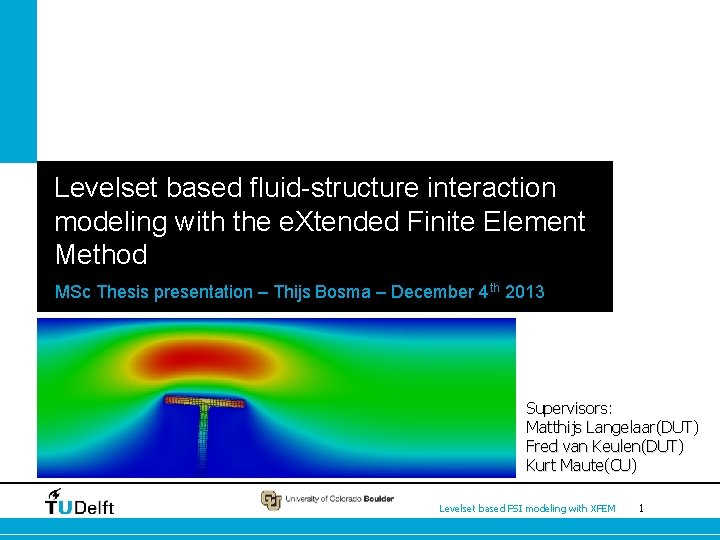 Levelset based fluid-structure interaction modeling with the eXtended Finite Element Method

MSc Thesis presentation – Thijs Bosma – December 4$^{th}$ 2013

Supervisors:
Matthijs Langelaar(DUT)
Fred van Keulen(DUT)
Kurt Maute(CU)

TUDelft

University of Colorado Boulder

Levelset based FSI modeling with XFEM

1